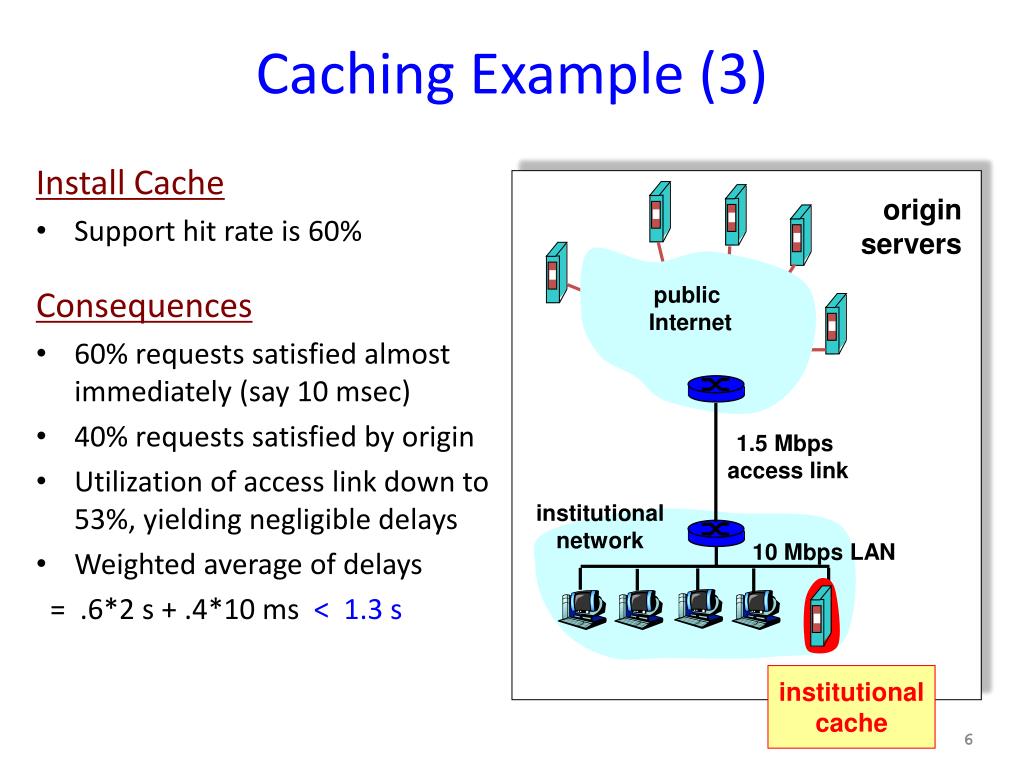 Caching Example (3)

Install Cache

• Support hit rate is 60%

Consequences

• 60% requests satisfied almost immediately (say 10 msec)
• 40% requests satisfied by origin
• Utilization of access link down to 53%, yielding negligible delays
• Weighted average of delays

= .6*2 s + .4*10 ms < 1.3 s

origin servers

public Internet

1.5 Mbps access link

institutional network

10 Mbps LAN

institutional cache

6